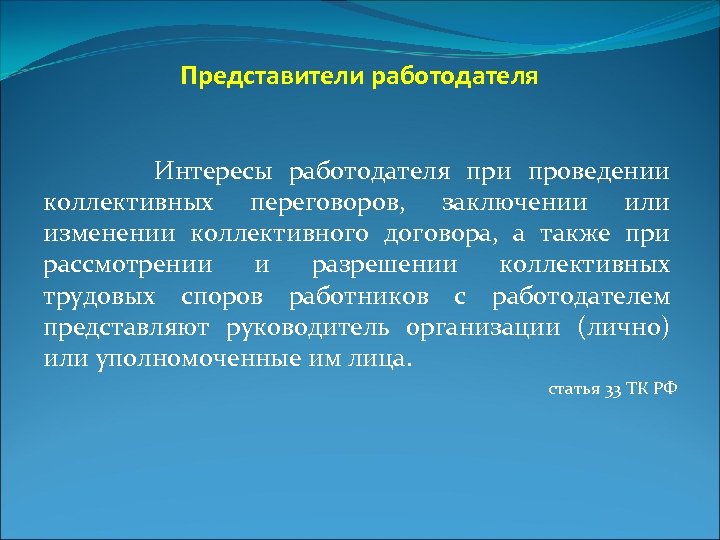 Представители работодателя

Интересы работодателя при проведении коллективных переговоров, заключении или изменении коллективного договора, а также при рассмотрении и разрешении коллективных трудовых споров работников с работодателем представляют руководитель организации (лично) или уполномоченные им лица.

статья 33 ТК РФ